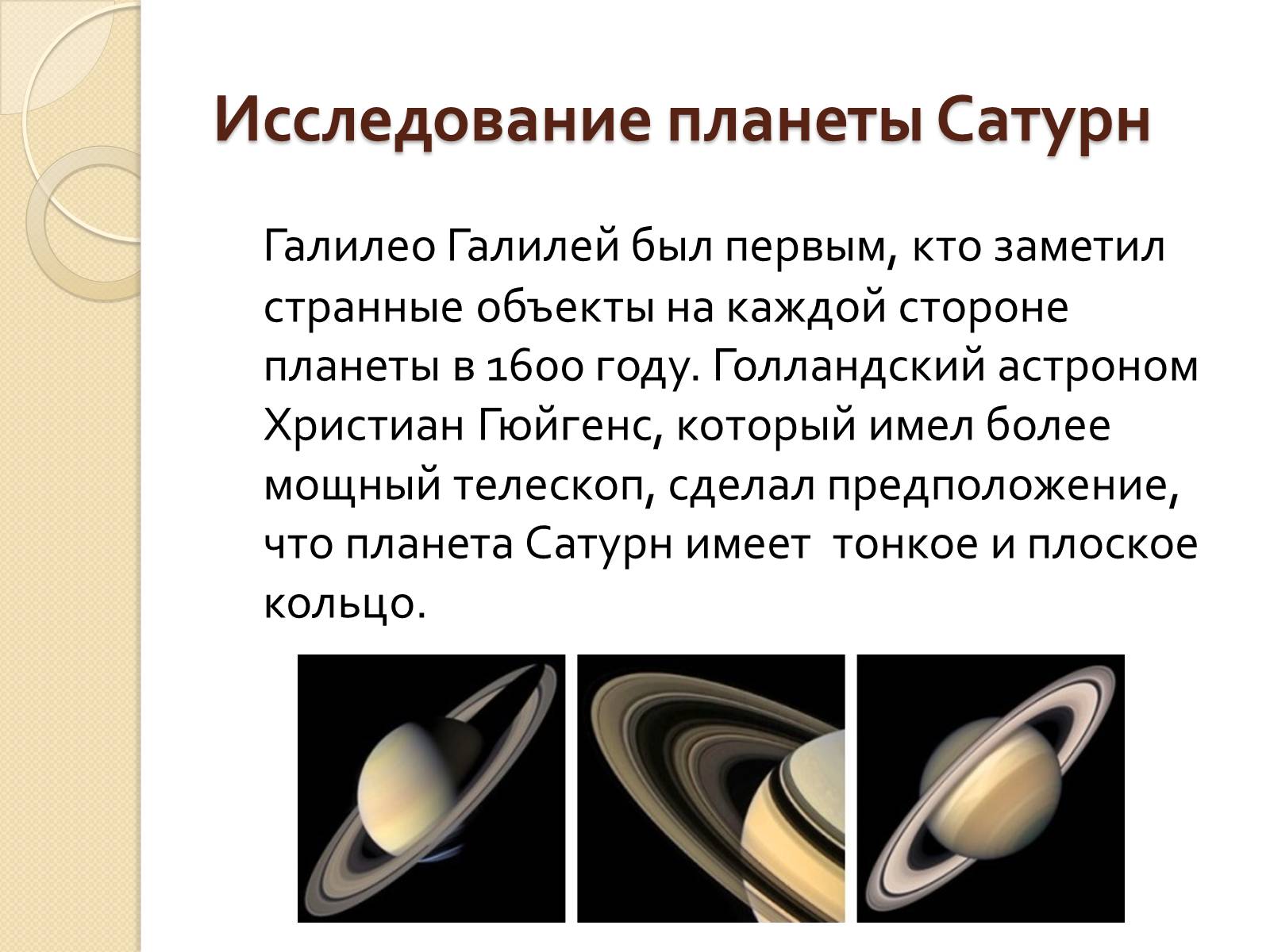 Исследование планеты Сатурн

Галилео Галилей был первым, кто заметил странные объекты на каждой стороне планеты в 1600 году. Голландский астроном Христиан Гюйгенс, который имел более мощный телескоп, сделал предположение, что планета Сатурн имеет тонкое и плоское кольцо.